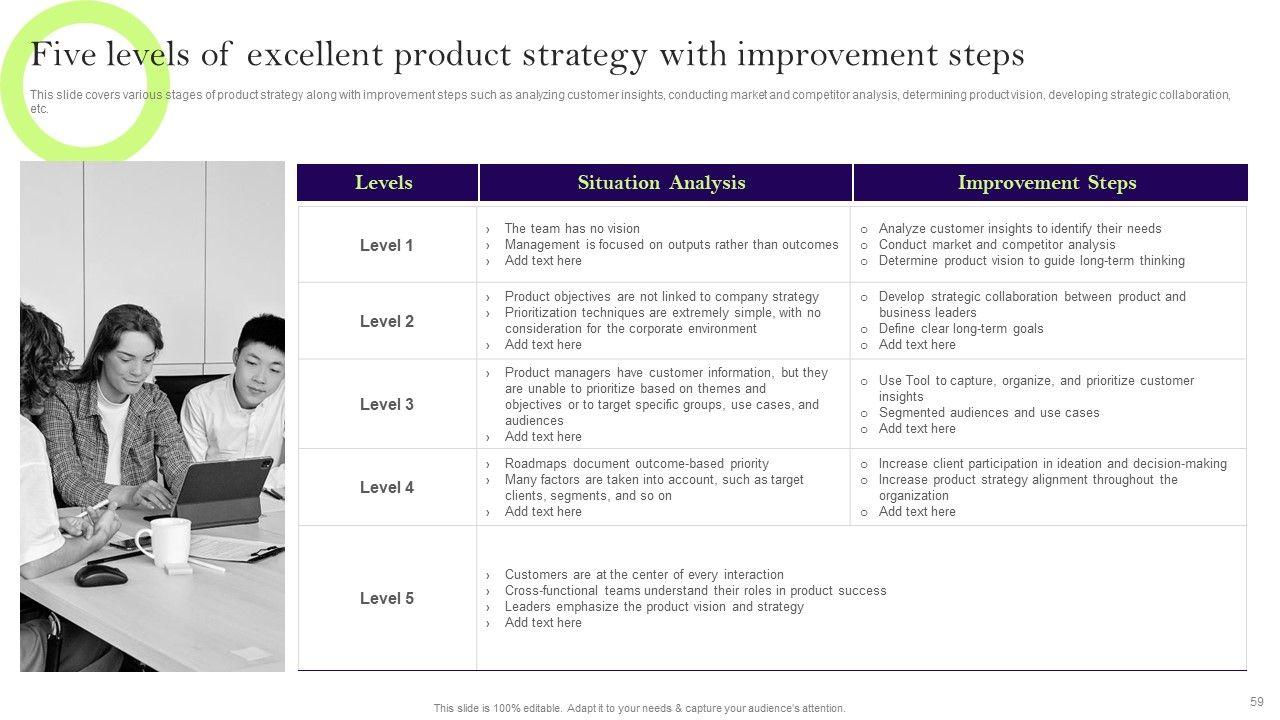 Five levels of excellent product strategy with improvement steps

This slide covers various stages of product strategy along with improvement steps such as analyzing customer insights, conducting market and competitor analysis, determining product vision, developing strategic collaboration, etc.

| Levels | Situation Analysis | Improvement Steps |
|---|---|---|
| Level 1 | › The team has no vision › Management is focused on outputs rather than outcomes › Add text here | o Analyze customer insights to identify their needs o Conduct market and competitor analysis o Determine product vision to guide long-term thinking |
| Level 2 | › Product objectives are not linked to company strategy › Prioritization techniques are extremely simple, with no consideration for the corporate environment › Add text here | o Develop strategic collaboration between product and business leaders o Define clear long-term goals o Add text here |
| Level 3 | › Product managers have customer information, but they are unable to prioritize based on themes and objectives or to target specific groups, use cases, and audiences › Add text here | o Use Tool to capture, organize, and prioritize customer insights o Segmented audiences and use cases o Add text here |
| Level 4 | › Roadmaps document outcome-based priority › Many factors are taken into account, such as target clients, segments, and so on › Add text here | o Increase client participation in ideation and decision-making o Increase product strategy alignment throughout the organization o Add text here |
| Level 5 | › Customers are at the center of every interaction › Cross-functional teams understand their roles in product success › Leaders emphasize the product vision and strategy › Add text here | |

This slide is 100% editable. Adapt it to your needs & capture your audience's attention.

59